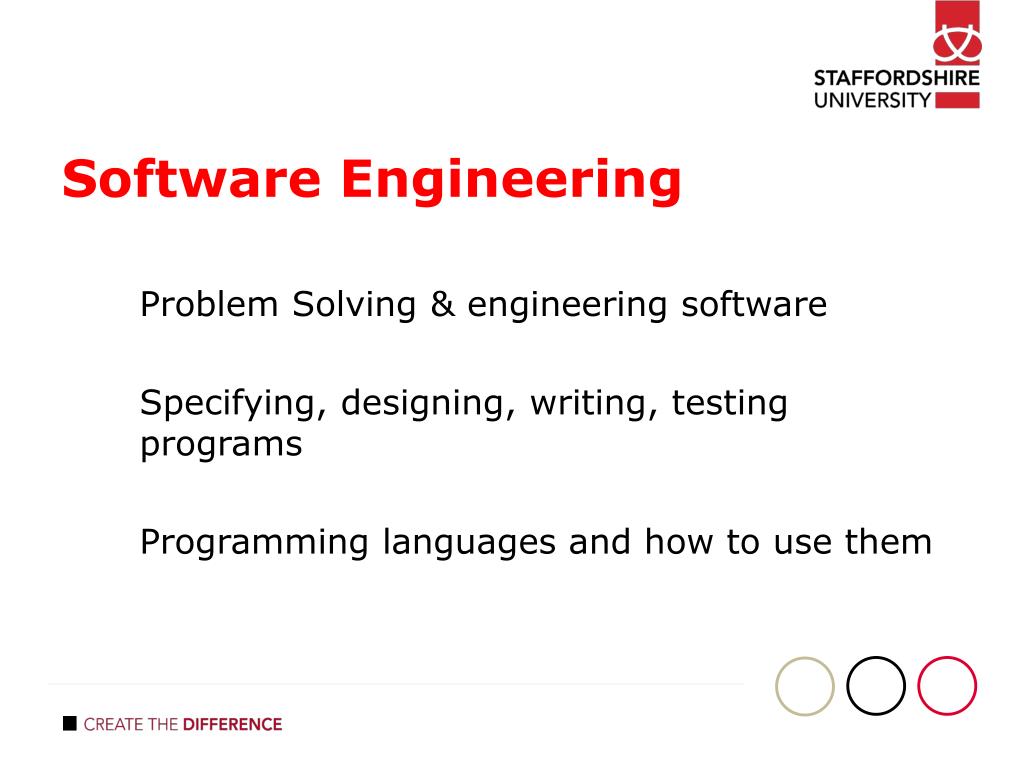 STAFFORDSHIRE UNIVERSITY

Software Engineering

Problem Solving & engineering software

Specifying, designing, writing, testing programs

Programming languages and how to use them

CREATE THE DIFFERENCE